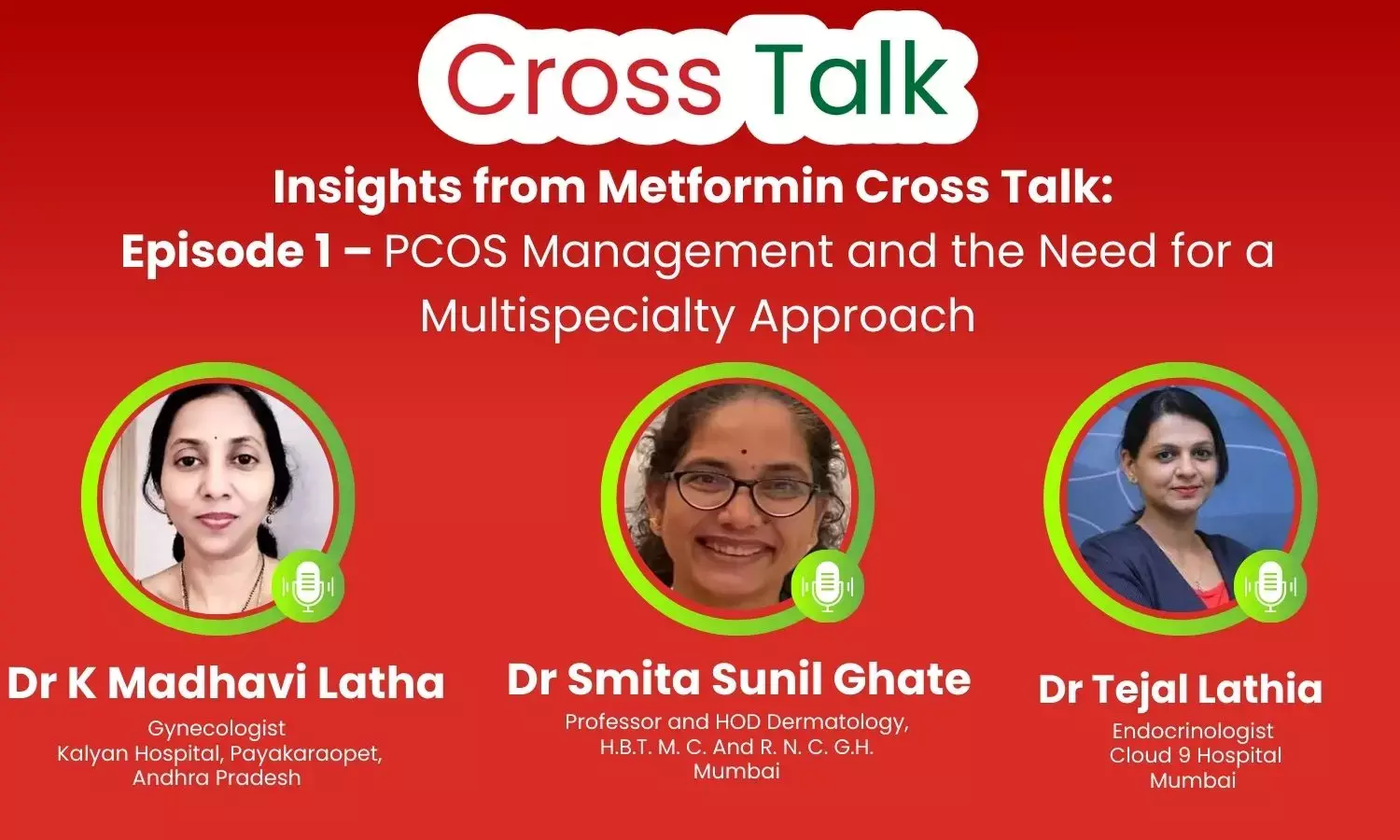 Cross Talk

Insights from Metformin Cross Talk:
Episode 1 – PCOS Management and the Need for a Multispecialty Approach

Dr K Madhavi Latha
Gynecologist
Kalyan Hospital, Payakaraopet,
Andhra Pradesh

Dr Smita Sunil Ghate
Professor and HOD Dermatology,
H.B.T. M. C. And R. N. C. G.H.
Mumbai

Dr Tejal Lathia
Endocrinologist
Cloud 9 Hospital
Mumbai